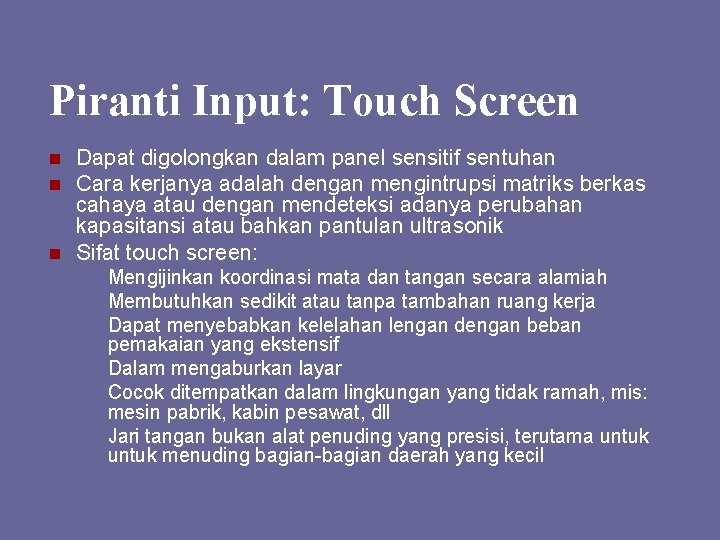 Piranti Input: Touch Screen

Dapat digolongkan dalam panel sensitif sentuhan

Cara kerjanya adalah dengan mengintrupsi matriks berkas cahaya atau dengan mendeteksi adanya perubahan kapasitansi atau bahkan pantulan ultrasonik

Sifat touch screen:

Mengijinkan koordinasi mata dan tangan secara alamiah

Membutuhkan sedikit atau tanpa tambahan ruang kerja

Dapat menyebabkan kelelahan lengan dengan beban pemakaian yang ekstensif

Dalam mengaburkan layar

Cocok ditempatkan dalam lingkungan yang tidak ramah, mis: mesin pabrik, kabin pesawat, dll

Jari tangan bukan alat penuding yang presisi, terutama untuk untuk menuding bagian-bagian daerah yang kecil